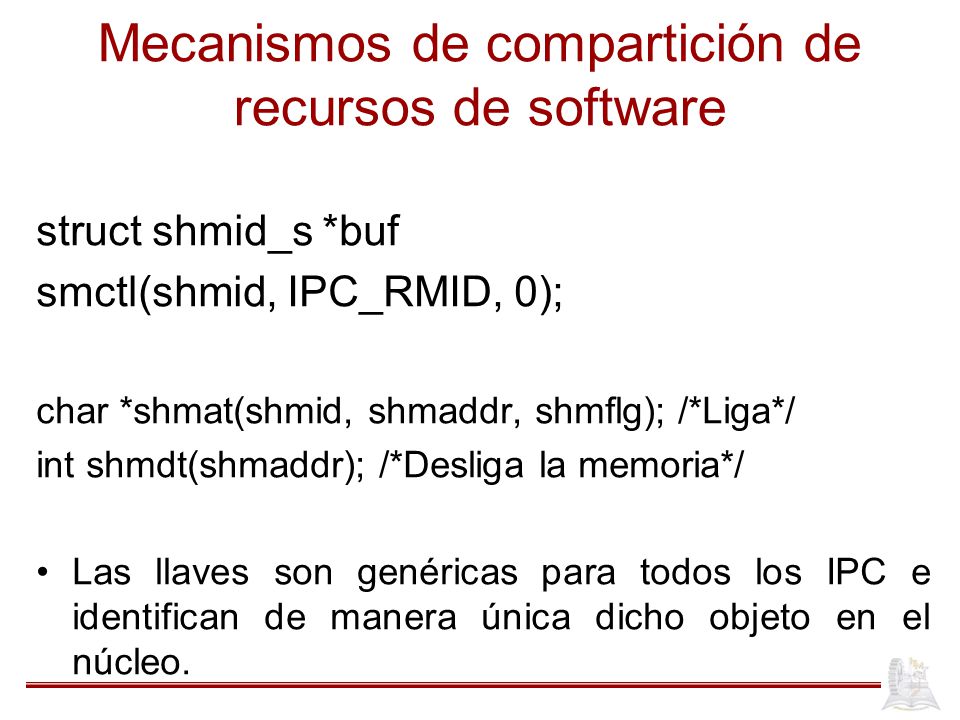 Mecanismos de compartición de recursos de software

struct shmid_s *buf
smctl(shmid, IPC_RMID, 0);

char *shmat(shmid, shmaddr, shmflg); /*Liga*/
int shmdt(shmaddr); /*Desliga la memoria*/

• Las llaves son genéricas para todos los IPC e identifican de manera única dicho objeto en el núcleo.